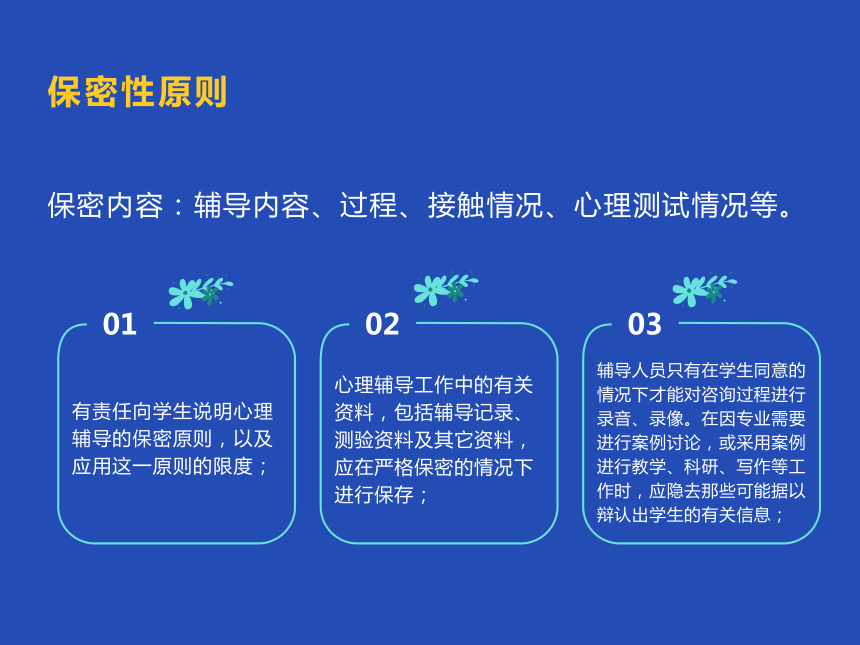 保密性原则

保密内容：辅导内容、过程、接触情况、心理测试情况等。

01

有责任向学生说明心理辅导的保密原则，以及应用这一原则的限度；

02

心理辅导工作中的有关资料，包括辅导记录、测验资料及其它资料，应在严格保密的情况下进行保存；

03

辅导人员只有在学生同意的情况下才能对咨询过程进行录音、录像。在因专业需要进行案例讨论，或采用案例进行教学、科研、写作等工作时，应隐去那些可能据以辩认出学生的有关信息；